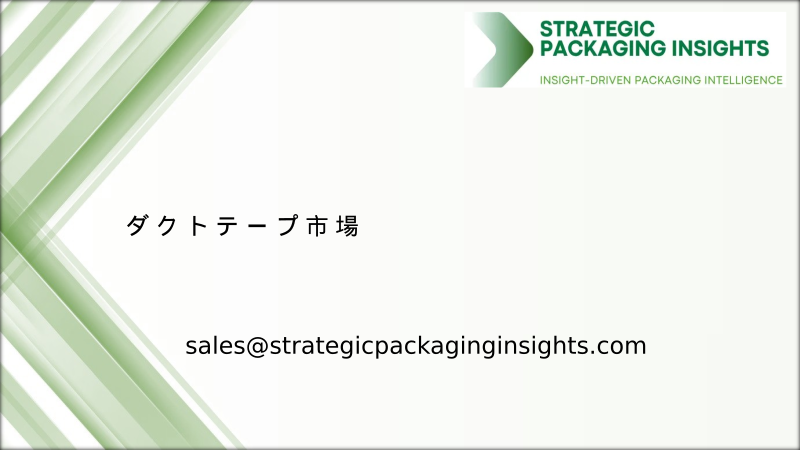 STRATEGIC
PACKAGING INSIGHTS
INSIGHT-DRIVEN PACKAGING INTELLIGENCE

ダクトテープ市場

sales@strategicpackaginginsights.com